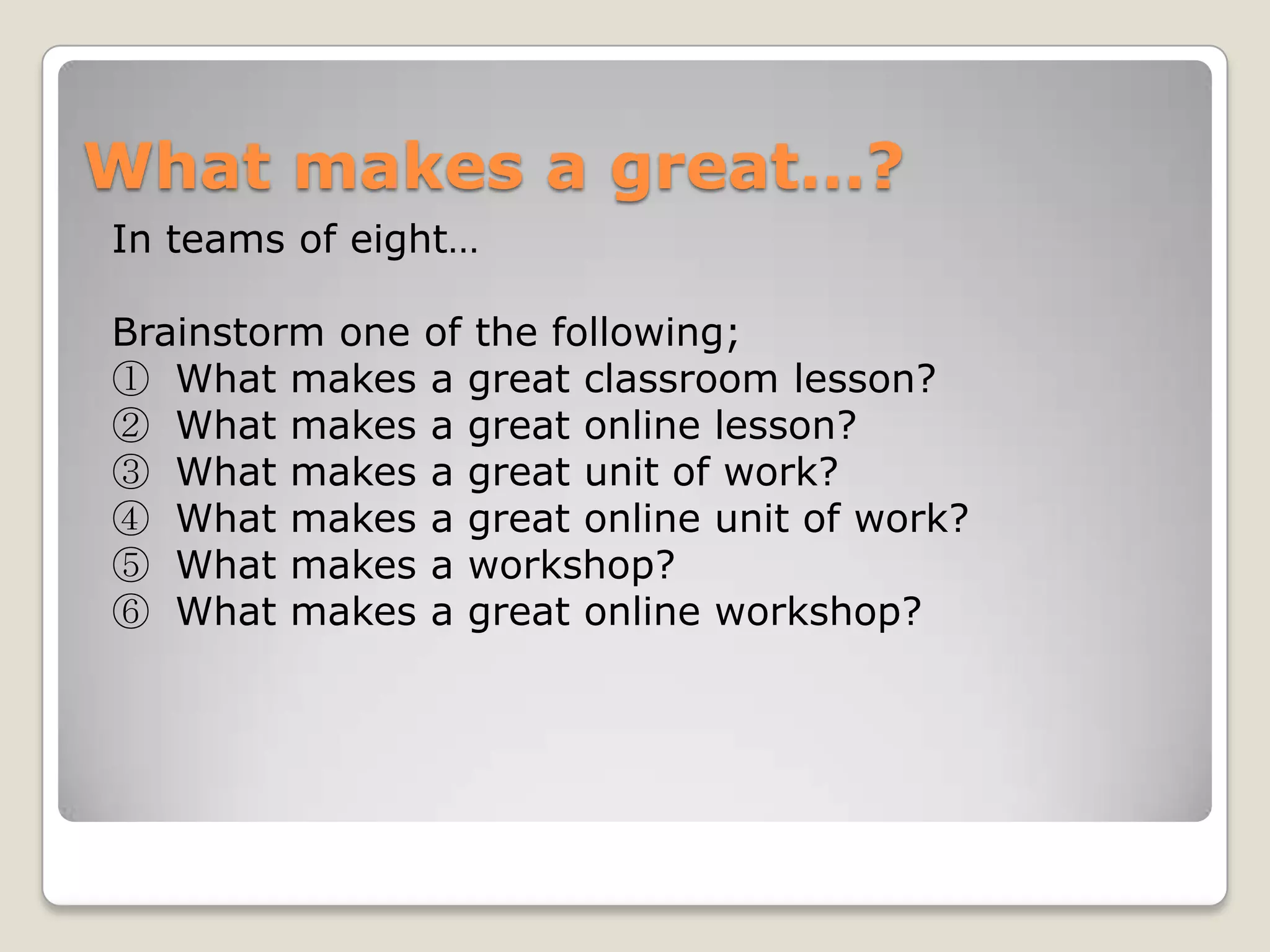 What makes a great…?

In teams of eight…

Brainstorm one of the following;
① What makes a great classroom lesson?
② What makes a great online lesson?
③ What makes a great unit of work?
④ What makes a great online unit of work?
⑤ What makes a workshop?
⑥ What makes a great online workshop?